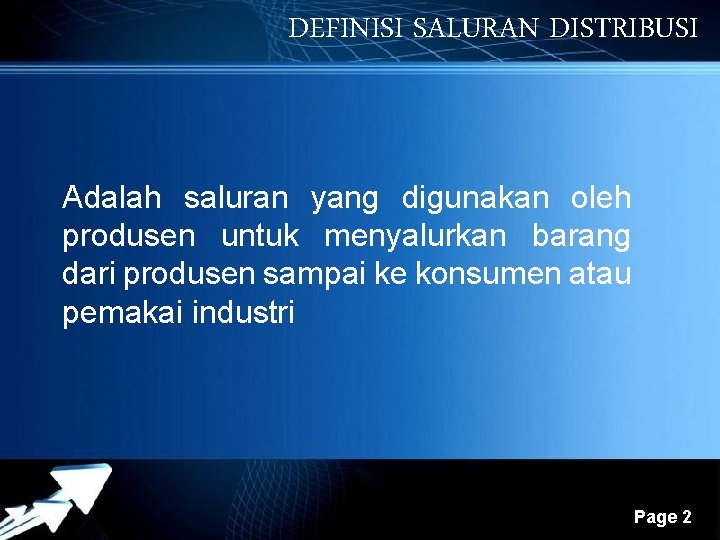 DEFINISI SALURAN DISTRIBUSI

Adalah saluran yang digunakan oleh produsen untuk menyalurkan barang dari produsen sampai ke konsumen atau pemakai industri

Page 2